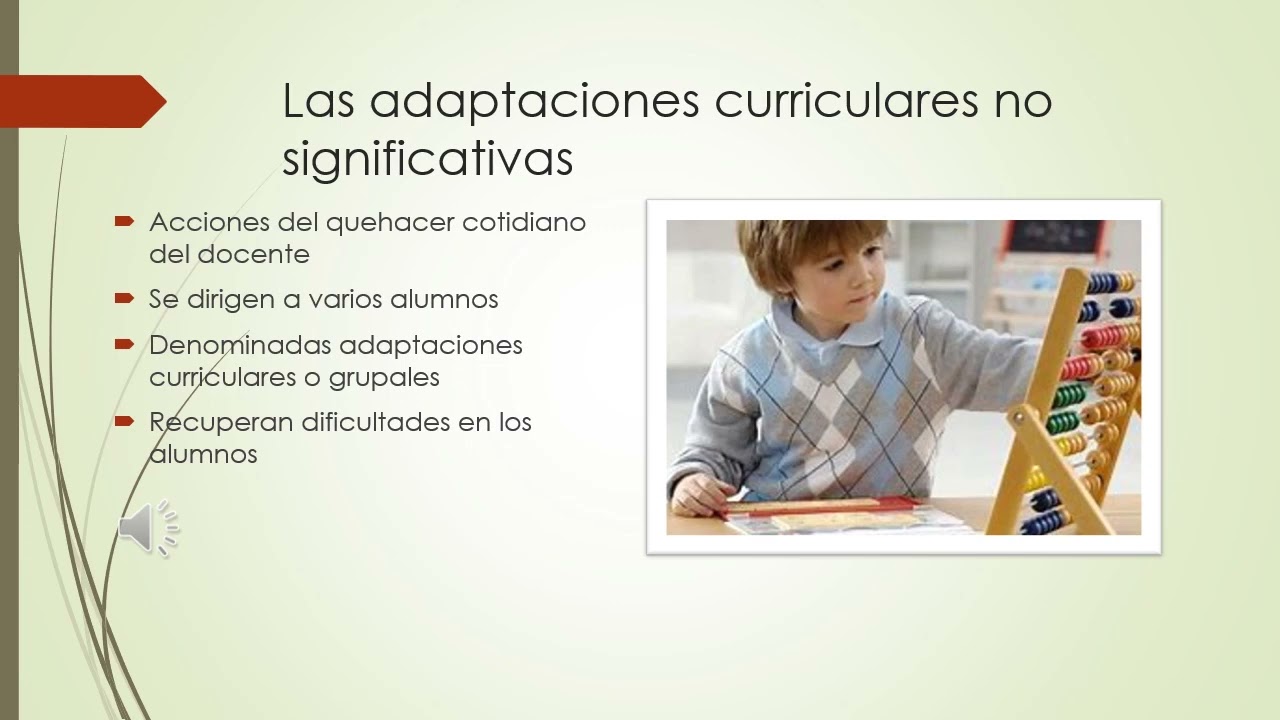 Las adaptaciones curriculares no significativas

Acciones del quehacer cotidiano del docente

Se dirigen a varios alumnos

Denominadas adaptaciones curriculares o grupales

Recuperan dificultades en los alumnos